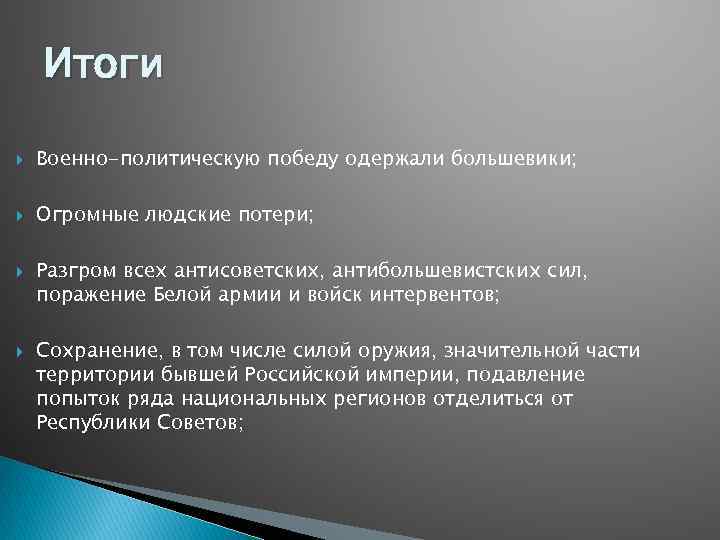 Итоги

Военно-политическую победу одержали большевики;

Огромные людские потери;

Разгром всех антисоветских, антибольшевистских сил, поражение Белой армии и войск интервентов;

Сохранение, в том числе силой оружия, значительной части территории бывшей Российской империи, подавление попыток ряда национальных регионов отделиться от Республики Советов;